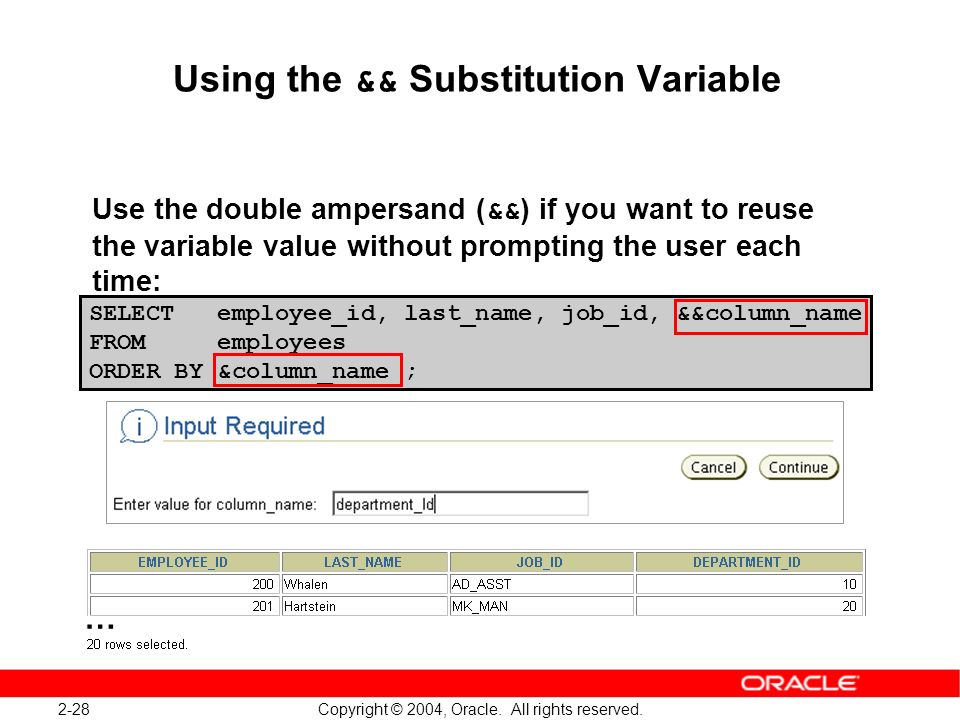 Using the && Substitution Variable

Use the double ampersand (&&) if you want to reuse the variable value without prompting the user each time:

SELECT employee_id, last_name, job_id, &&column_name
FROM employees
ORDER BY &column_name ;

Input Required

Cancel Continue

Enter value for column_name: department_Id

| EMPLOYEE_ID | LAST_NAME | JOB_ID | DEPARTMENT_ID |
|---|---|---|---|
| 200 | Whalen | AD_ASST | 10 |
| 201 | Hartstein | MK_MAN | 20 |

...
20 rows selected.

ORACLE

2-28 Copyright © 2004, Oracle. All rights reserved.